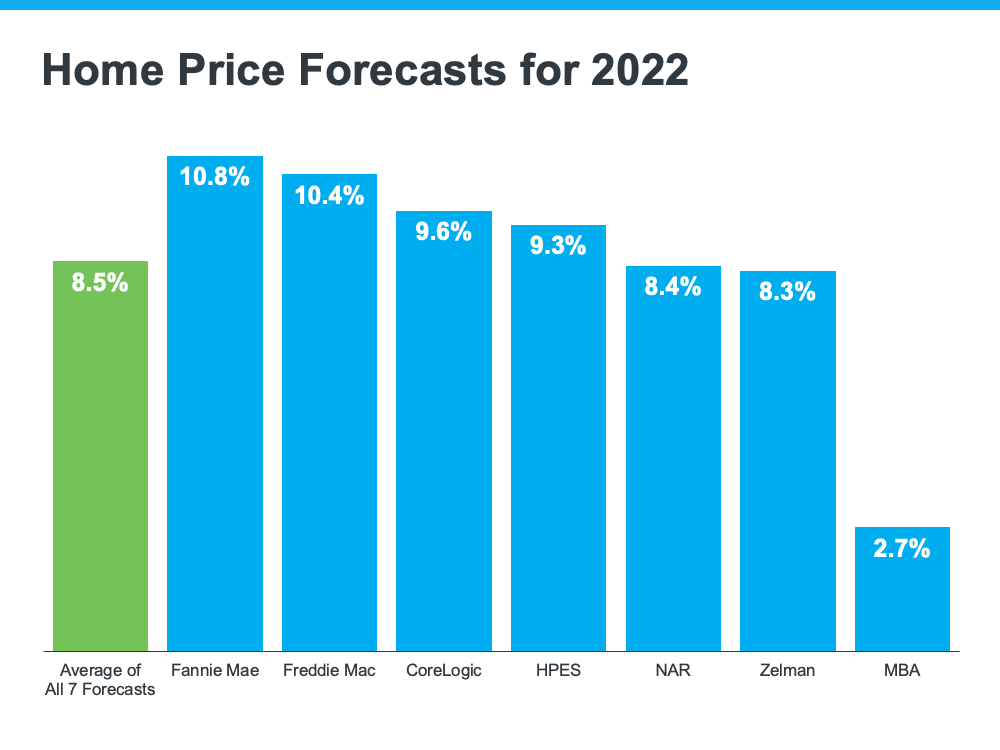 Home Price Forecasts for 2022

8.5%
10.8%
10.4%
9.6%
9.3%
8.4%
8.3%
2.7%

Average of All 7 Forecasts
Fannie Mae
Freddie Mac
CoreLogic
HPES
NAR
Zelman
MBA